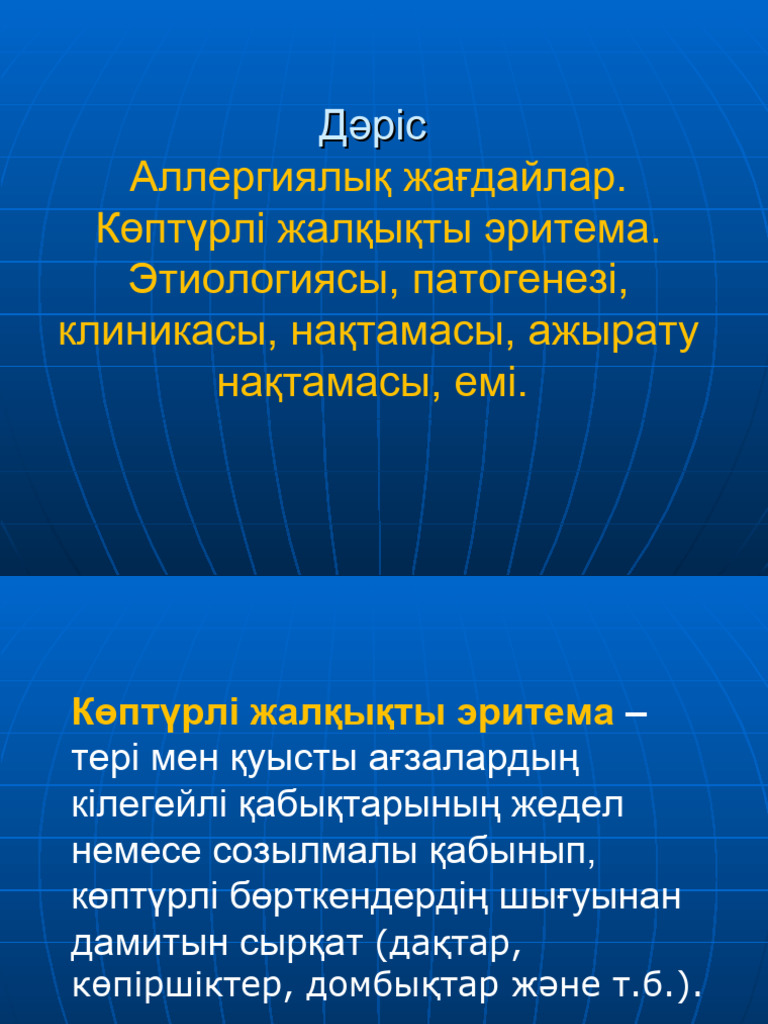 Дәріс
Аллергиялық жағдайлар. Көптүрлі жалқықты эритема. Этиологиясы, патогенезі, клиникасы, нақтамасы, ажырату нақтамасы, емі.

Көптүрлі жалқықты эритема – тері мен қуысты ағзалардың кілегейлі қабықтарының жедел немесе созылмалы қабынып, көптүрлі бөрткендердің шығуынан дамитын сырқат (дақтар, көпіршіктер, домбықтар және т.б.).